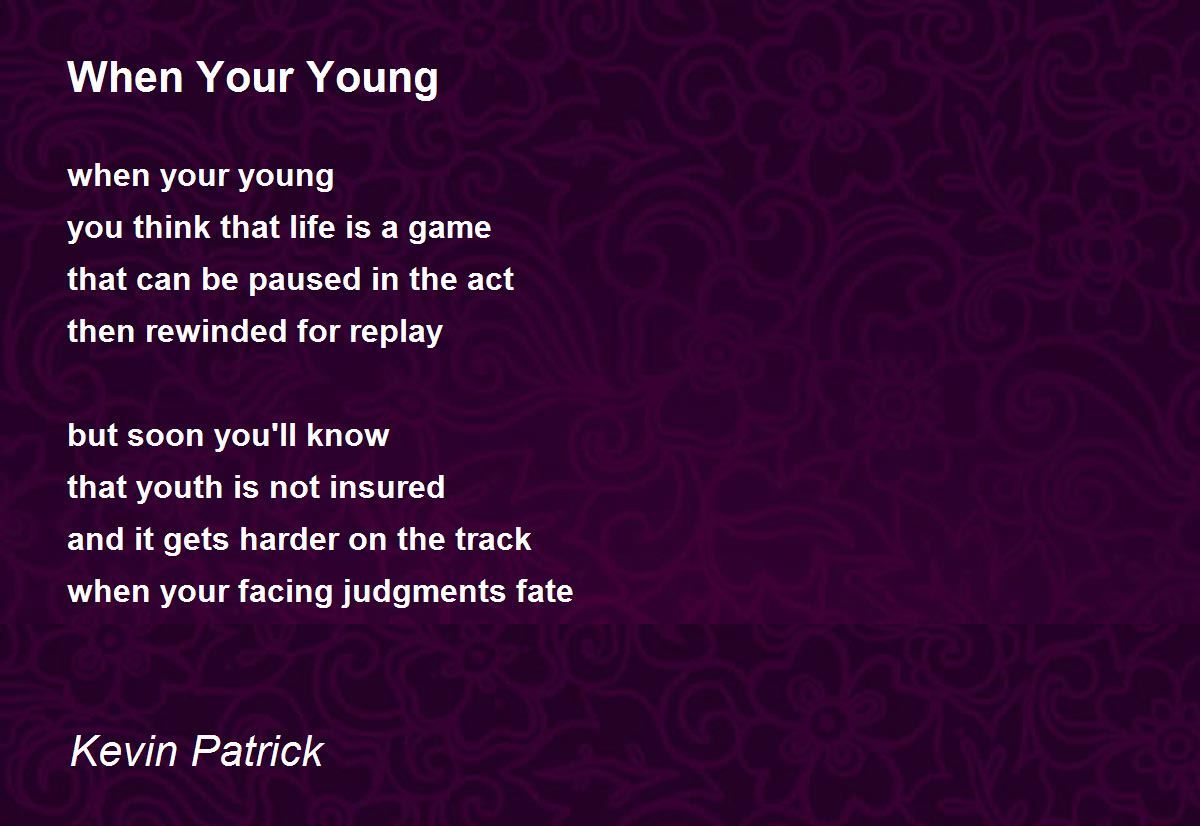 When Your Young

when your young
you think that life is a game
that can be paused in the act
then rewinded for replay

but soon you'll know
that youth is not insured
and it gets harder on the track
when your facing judgments fate

Kevin Patrick